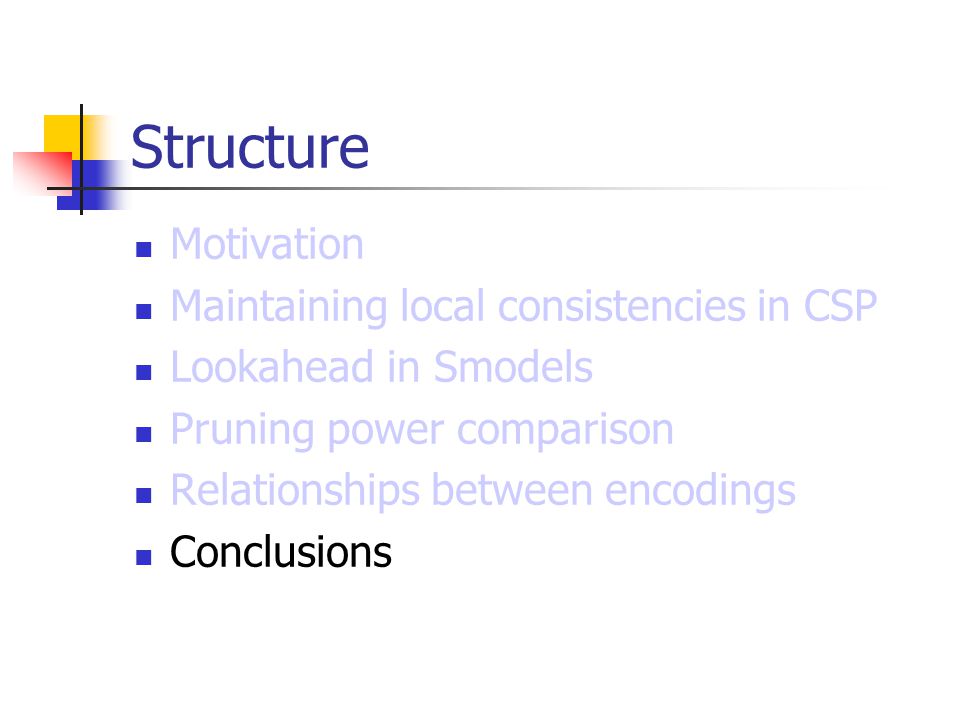 Structure

- Motivation
- Maintaining local consistencies in CSP
- Lookahead in Smodels
- Pruning power comparison
- Relationships between encodings
- Conclusions